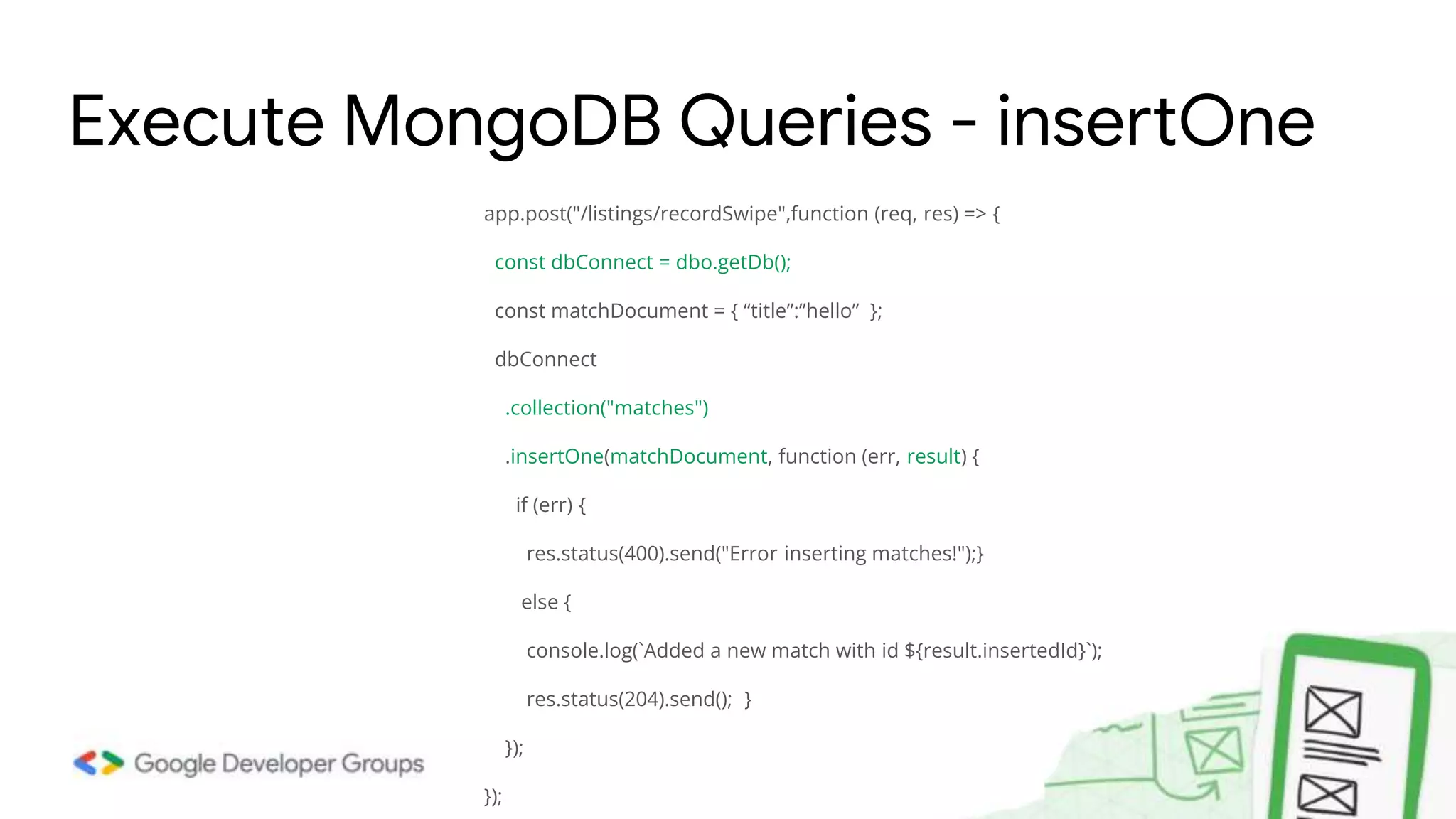 Execute MongoDB Queries - insertOne

app.post("/listings/recordSwipe",function (req, res) => {

const dbConnect = dbo.getDb();

const matchDocument = { “title”:”hello” };

dbConnect

.collection("matches")

.insertOne(matchDocument, function (err, result) {

if (err) {

res.status(400).send("Error inserting matches!");}

else {

console.log(`Added a new match with id ${result.insertedId}`);

res.status(204).send(); }

});

});

Google Developer Groups